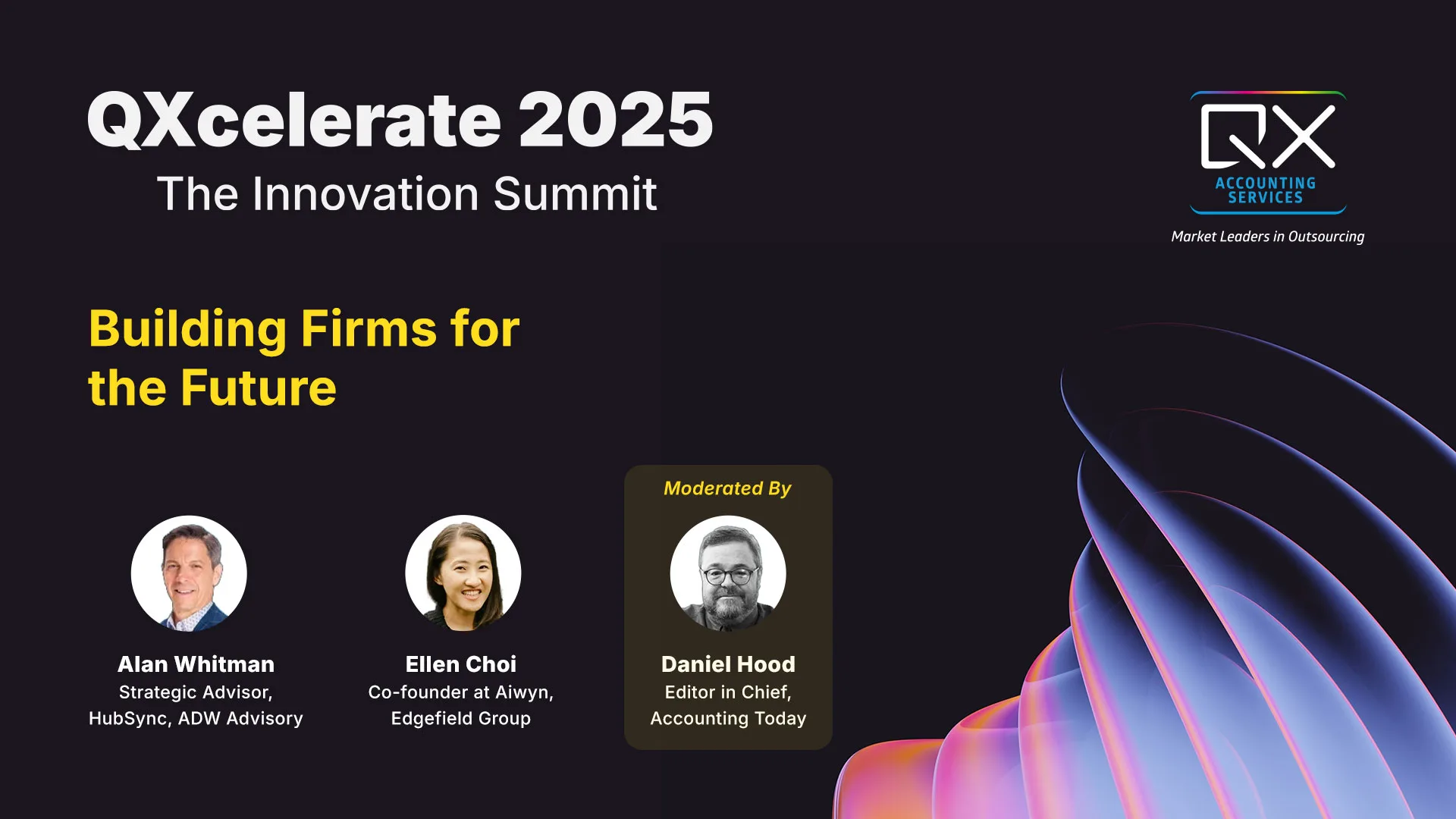 QXcelerate 2025
The Innovation Summit

QX
ACCOUNTING SERVICES
Market Leaders in Outsourcing

Building Firms for the Future

Alan Whitman
Strategic Advisor, HubSync, ADW Advisory

Ellen Choi
Co-founder at Aiwyn, Edgefield Group

Moderated By
Daniel Hood
Editor in Chief, Accounting Today